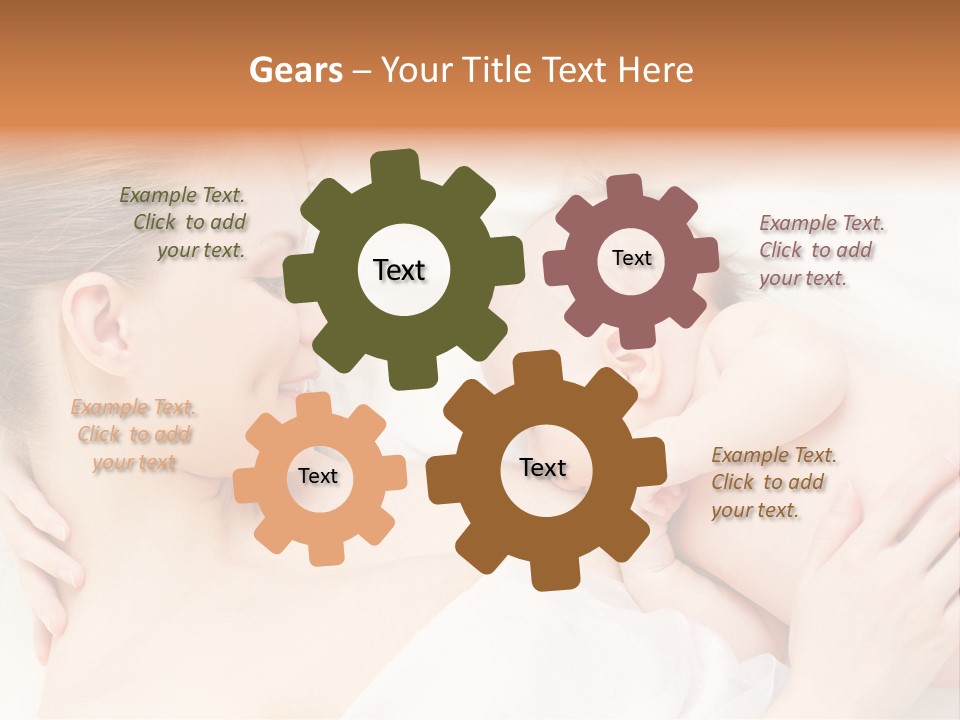 Gears – Your Title Text Here

Example Text. Click to add your text.

Text

Text

Example Text. Click to add your text.

Example Text. Click to add your text

Text

Text

Example Text. Click to add your text.